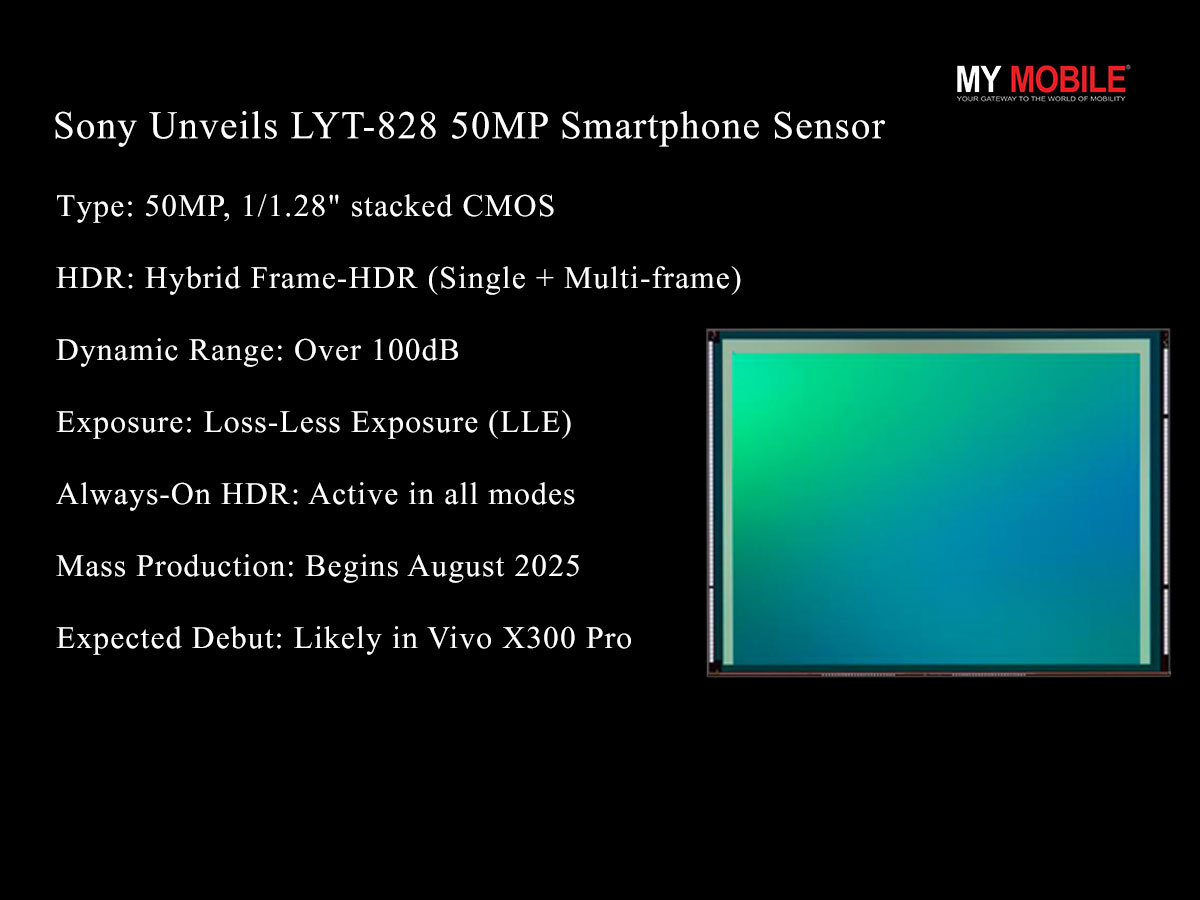 MY MOBILE®
YOUR GATEWAY TO THE WORLD OF MOBILITY

Sony Unveils LYT-828 50MP Smartphone Sensor

Type: 50MP, 1/1.28" stacked CMOS

HDR: Hybrid Frame-HDR (Single + Multi-frame)

Dynamic Range: Over 100dB

Exposure: Loss-Less Exposure (LLE)

Always-On HDR: Active in all modes

Mass Production: Begins August 2025

Expected Debut: Likely in Vivo X300 Pro